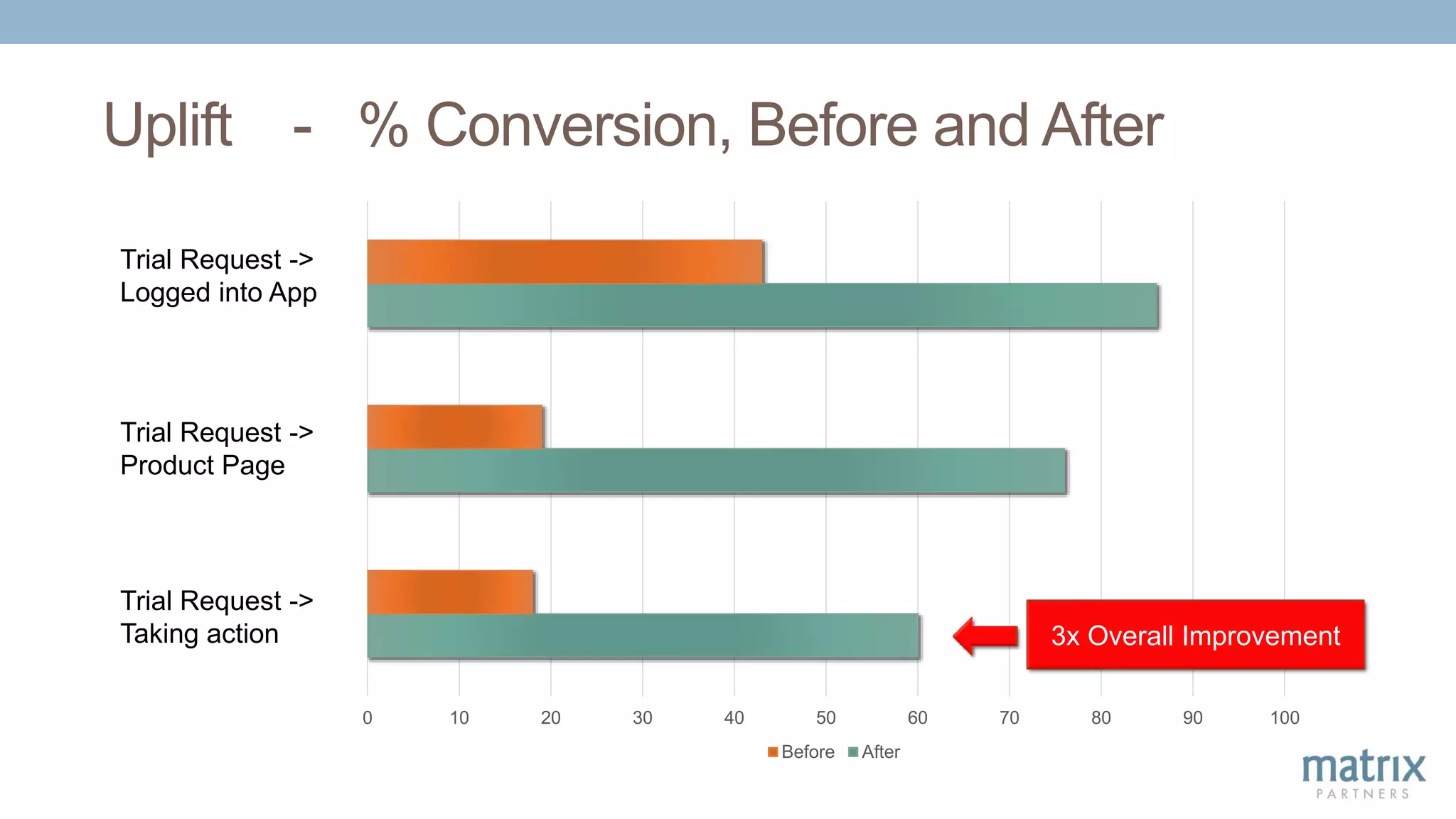 Uplift - % Conversion, Before and After

Trial Request -> Logged into App

Trial Request -> Product Page

Trial Request -> Taking action

3x Overall Improvement

0 10 20 30 40 50 60 70 80 90 100

Before After

matrix
PARTNERS